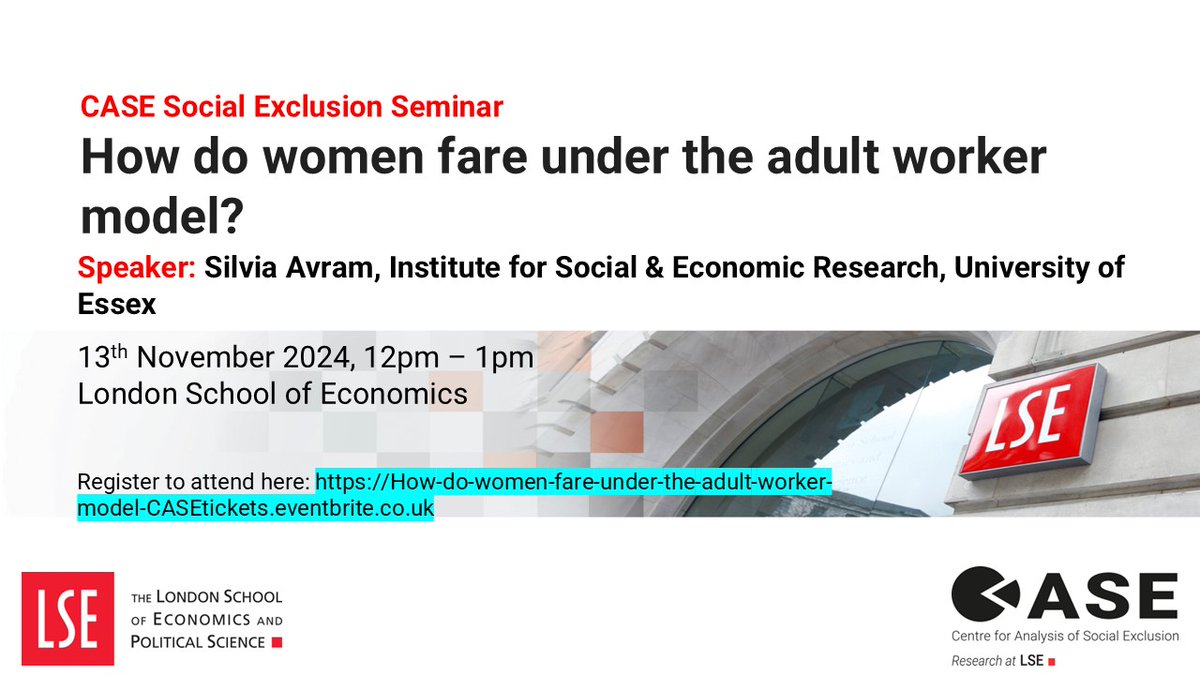 CASE Social Exclusion Seminar

How do women fare under the adult worker model?

Speaker: Silvia Avram, Institute for Social & Economic Research, University of Essex

13$^{th}$ November 2024, 12pm – 1pm
London School of Economics

LSE

Register to attend here: https://How-do-women-fare-under-the-adult-worker-model-CASEtickets.eventbrite.co.uk

LSE THE LONDON SCHOOL OF ECONOMICS AND POLITICAL SCIENCE

CASE
Centre for Analysis of Social Exclusion
Research at LSE